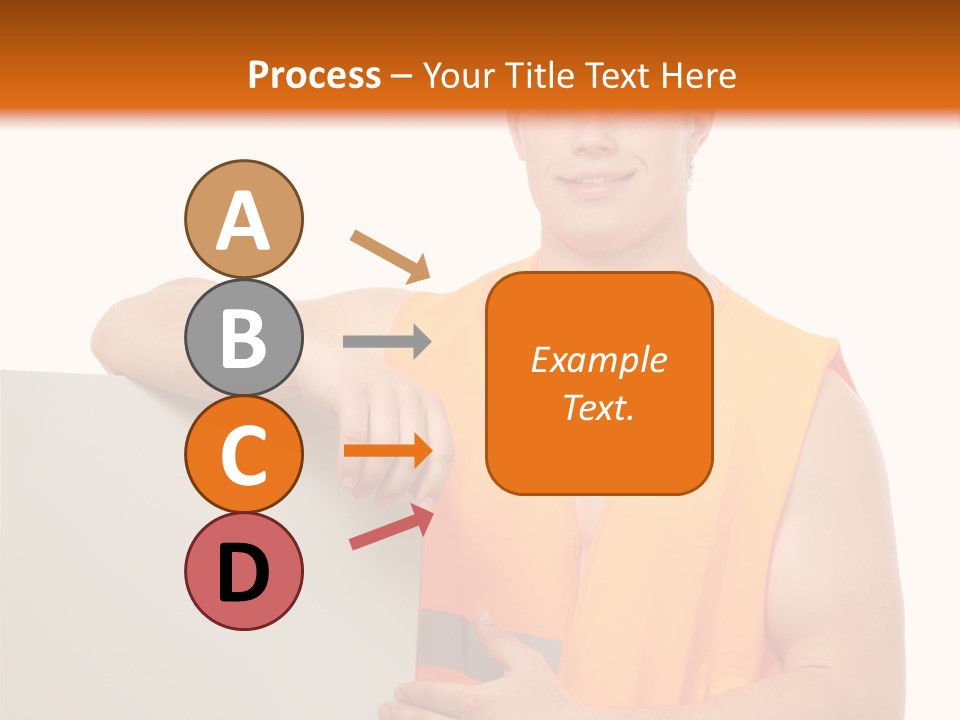 Process – Your Title Text Here

A

B

C

D

Example Text.